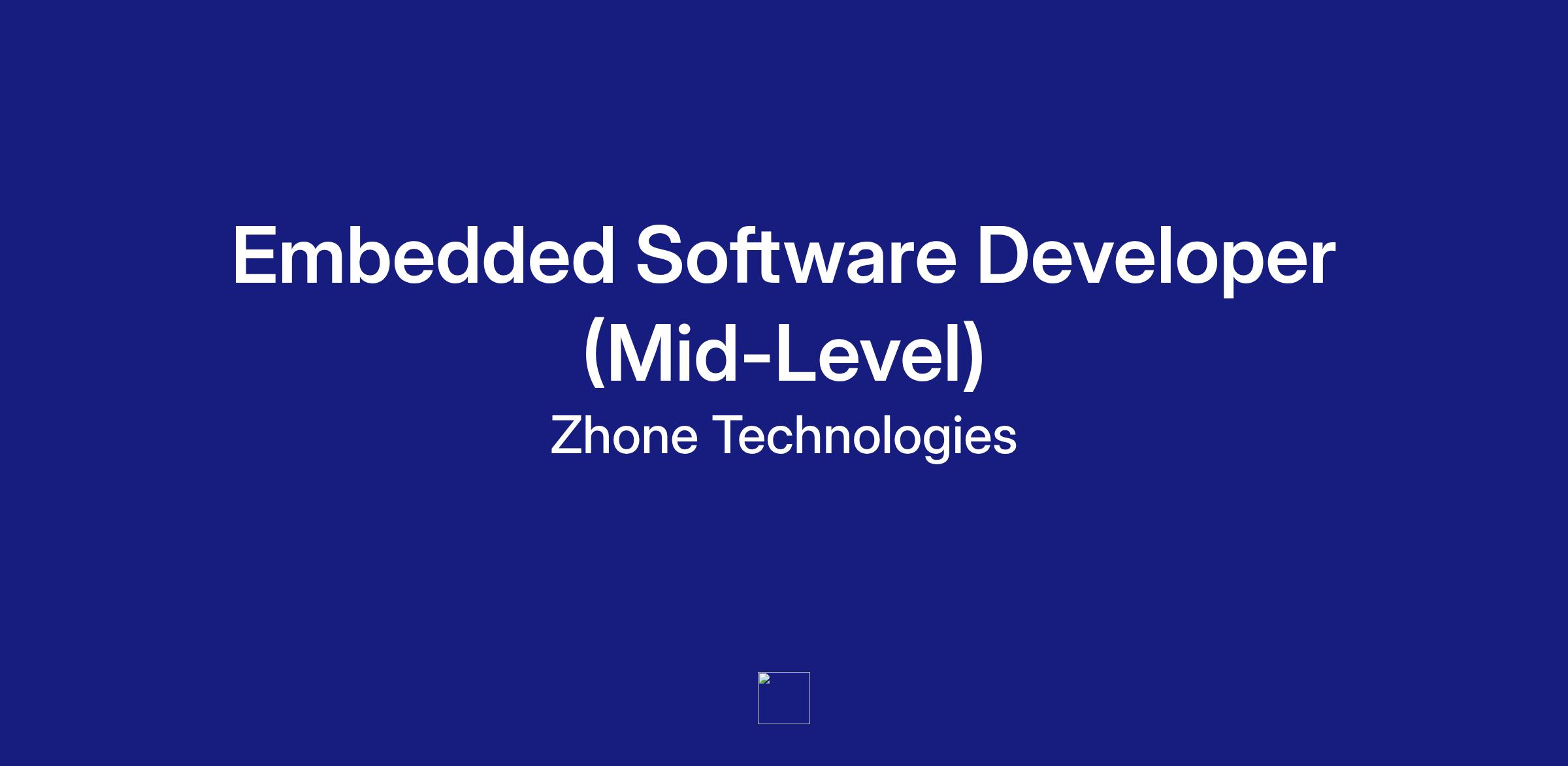 Embedded Software Developer (Mid-Level)

Zhone Technologies